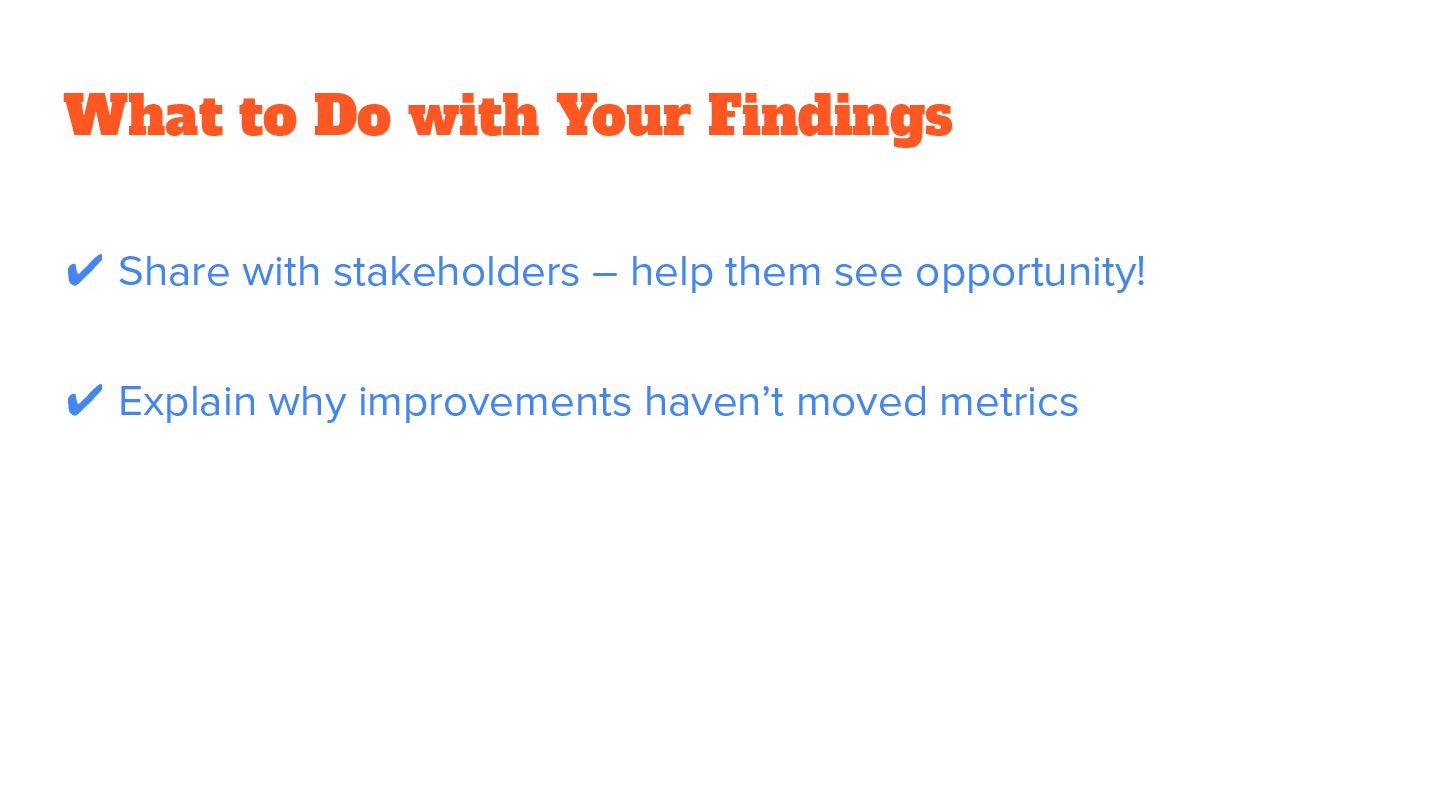 What to Do with Your Findings

✔ Share with stakeholders – help them see opportunity!

✔ Explain why improvements haven’t moved metrics